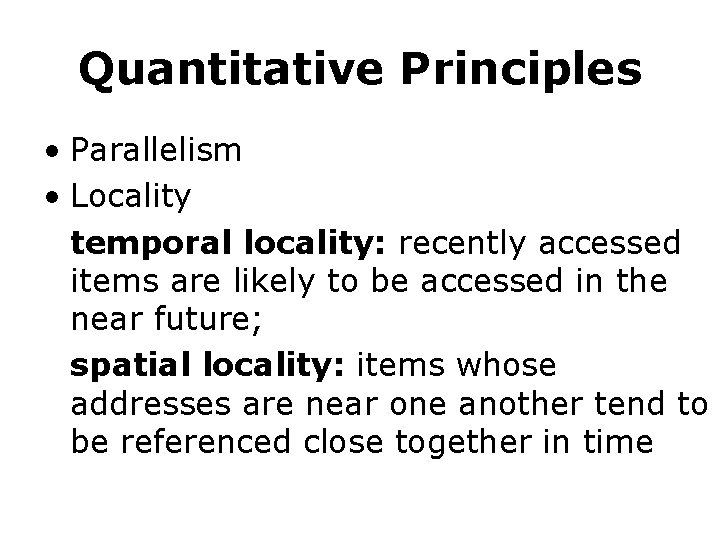 Quantitative Principles

• Parallelism
• Locality

temporal locality: recently accessed items are likely to be accessed in the near future;

spatial locality: items whose addresses are near one another tend to be referenced close together in time